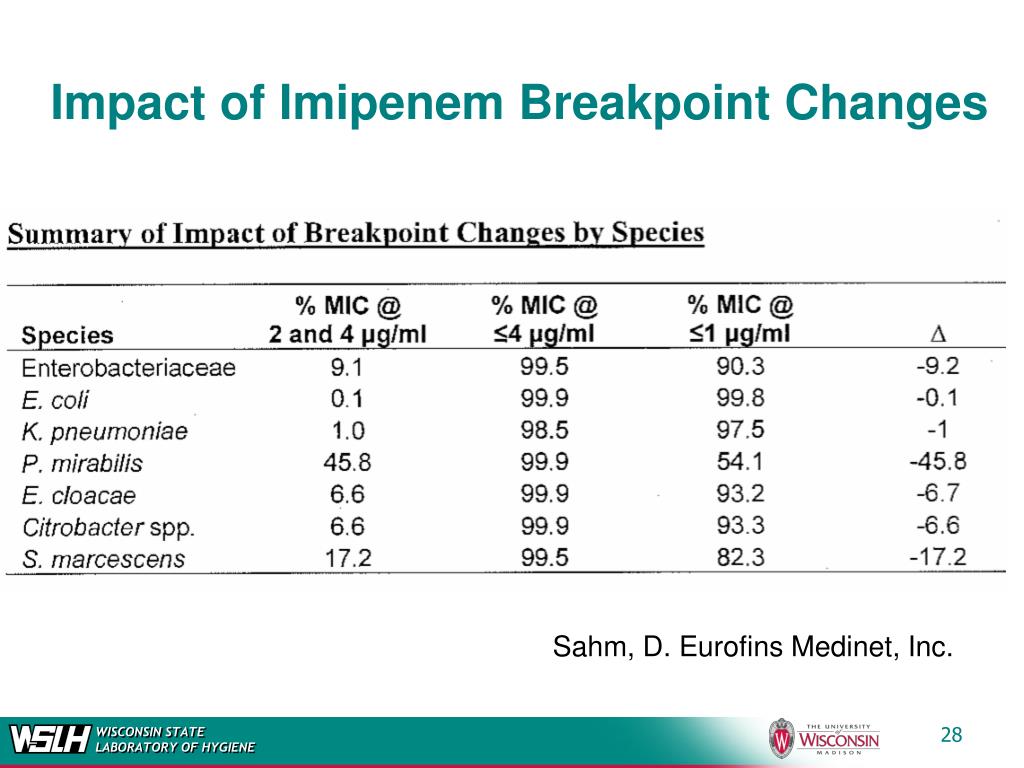 Impact of Imipenem Breakpoint Changes

Summary of Impact of Breakpoint Changes by Species

| Species | % MIC @ 2 and 4 µg/ml | % MIC @ ≤4 µg/ml | % MIC @ ≤1 µg/ml | Δ |
|---|---|---|---|---|
| Enterobacteriaceae | 9.1 | 99.5 | 90.3 | -9.2 |
| E. coli | 0.1 | 99.9 | 99.8 | -0.1 |
| K. pneumoniae | 1.0 | 98.5 | 97.5 | -1 |
| P. mirabilis | 45.8 | 99.9 | 54.1 | -45.8 |
| E. cloacae | 6.6 | 99.9 | 93.2 | -6.7 |
| Citrobacter spp. | 6.6 | 99.9 | 93.3 | -6.6 |
| S. marcescens | 17.2 | 99.5 | 82.3 | -17.2 |

Sahm, D. Eurofins Medinet, Inc.

WSLH WISCONSIN STATE LABORATORY OF HYGIENE

THE UNIVERSITY WISCONSIN MADISON

28